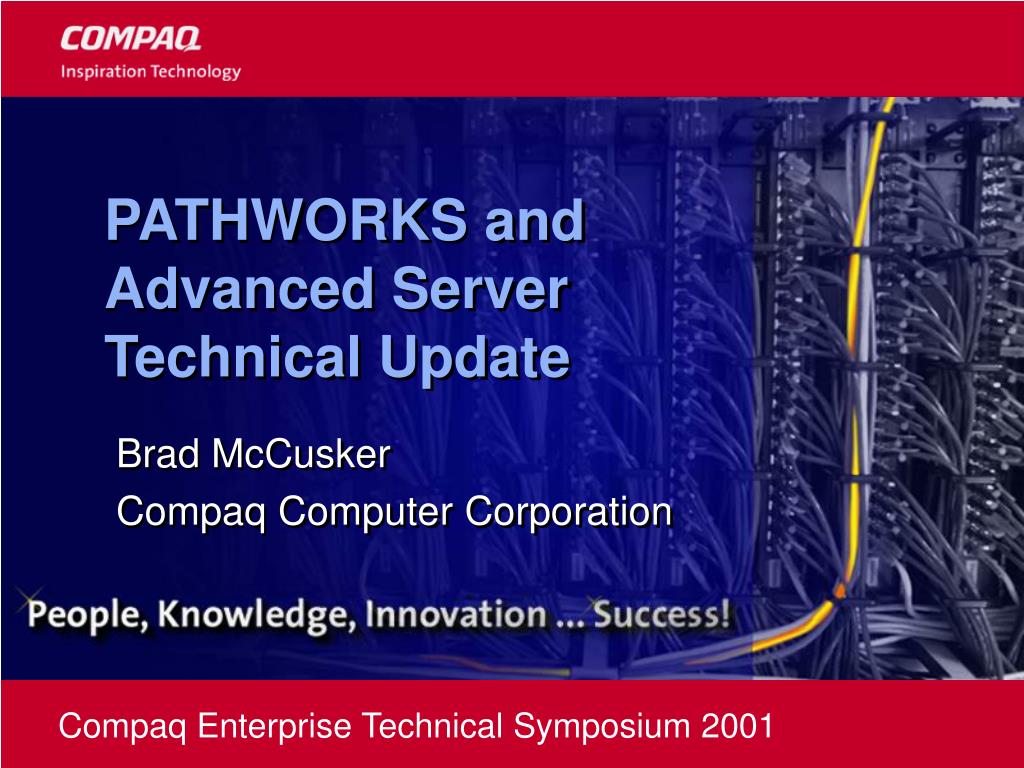 COMPAQ
Inspiration Technology

PATHWORKS and Advanced Server Technical Update

Brad McCusker
Compaq Computer Corporation

People, Knowledge, Innovation ... Success!

Compaq Enterprise Technical Symposium 2001